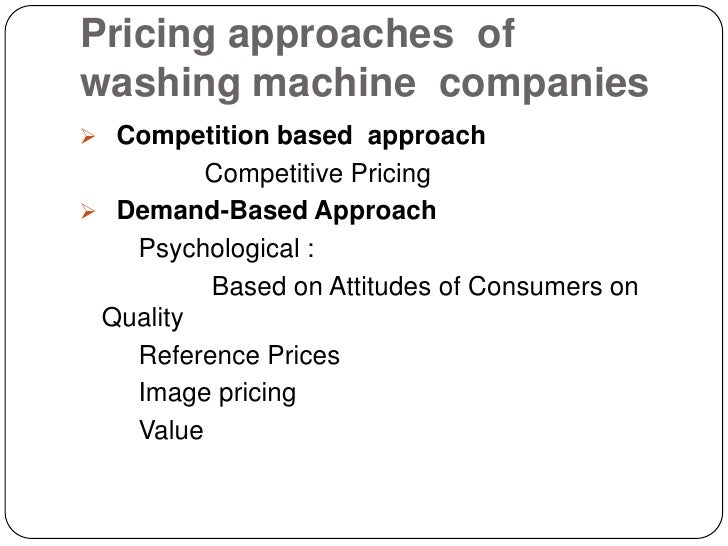 Pricing approaches of washing machine companies

➢ Competition based approach

Competitive Pricing

➢ Demand-Based Approach

Psychological :

Based on Attitudes of Consumers on Quality

Reference Prices

Image pricing

Value